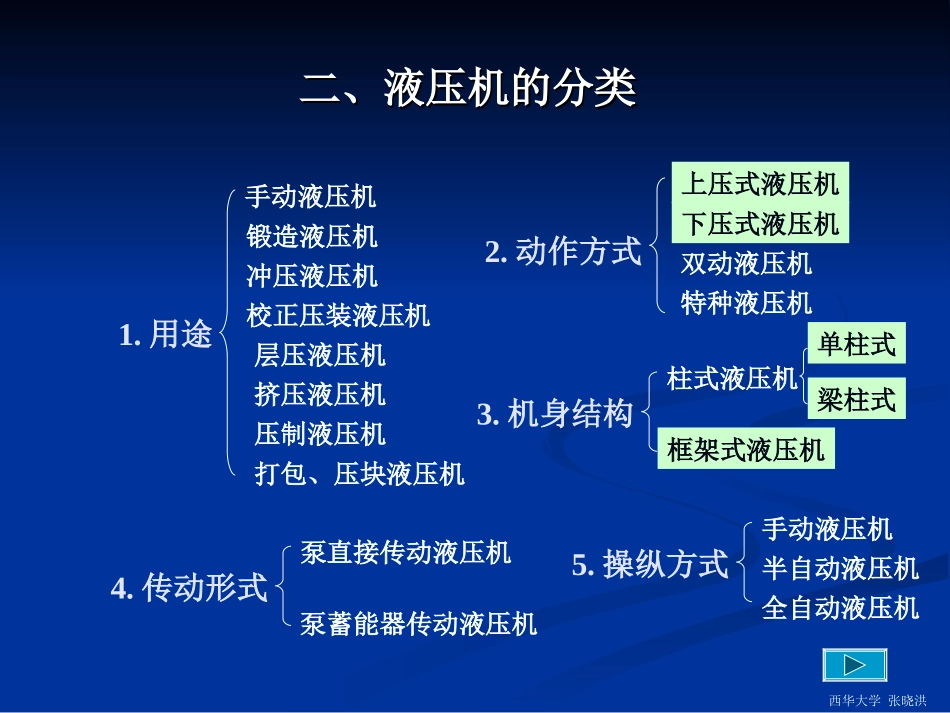 二、液压机的分类

1. 用途

手动液压机
锻造液压机
冲压液压机
校正压装液压机
层压液压机
挤压液压机
压制液压机
打包、压块液压机

2. 动作方式

上压式液压机
下压式液压机
双动液压机
特种液压机

3. 机身结构

柱式液压机
单柱式
梁柱式
框架式液压机

4. 传动形式

泵直接传动液压机
泵蓄能器传动液压机

5. 操纵方式

手动液压机
半自动液压机
全自动液压机

西华大学 张晓洪